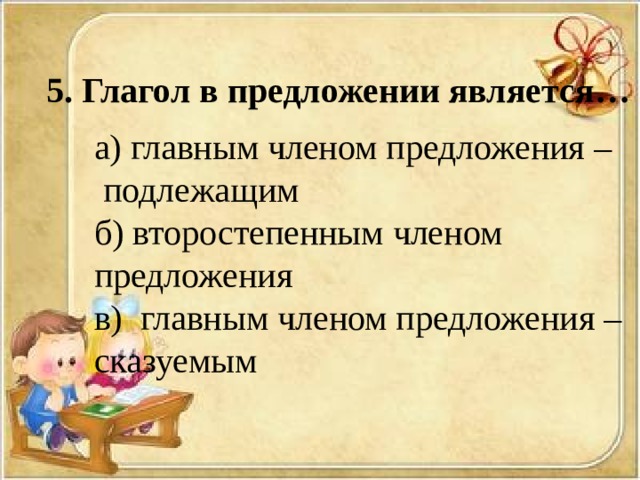 5. Глагол в предложении является…

а) главным членом предложения – подлежащим
б) второстепенным членом предложения
в) главным членом предложения – сказуемым